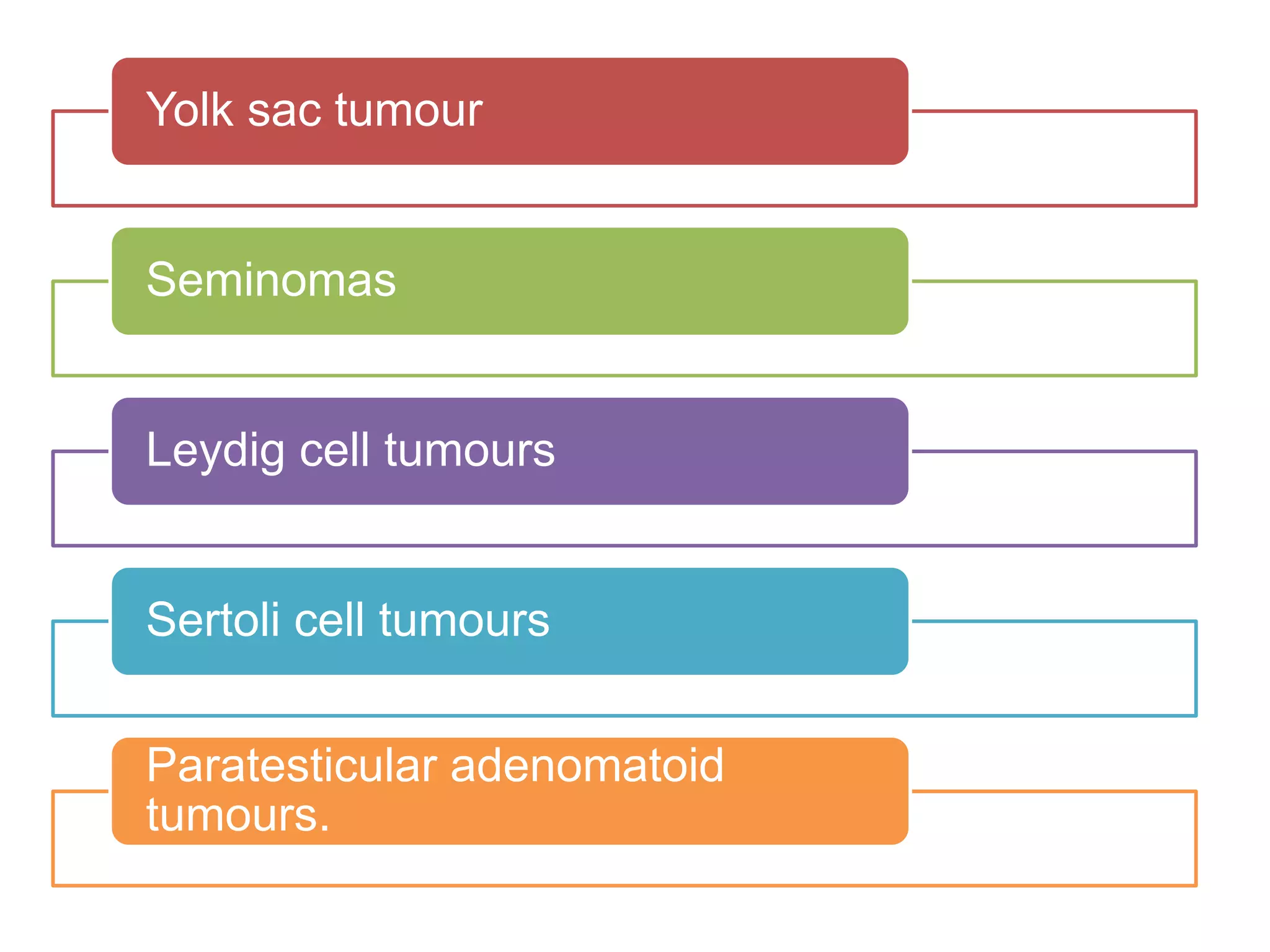 Yolk sac tumour

Seminomas

Leydig cell tumours

Sertoli cell tumours

Paratesticular adenomatoid tumours.